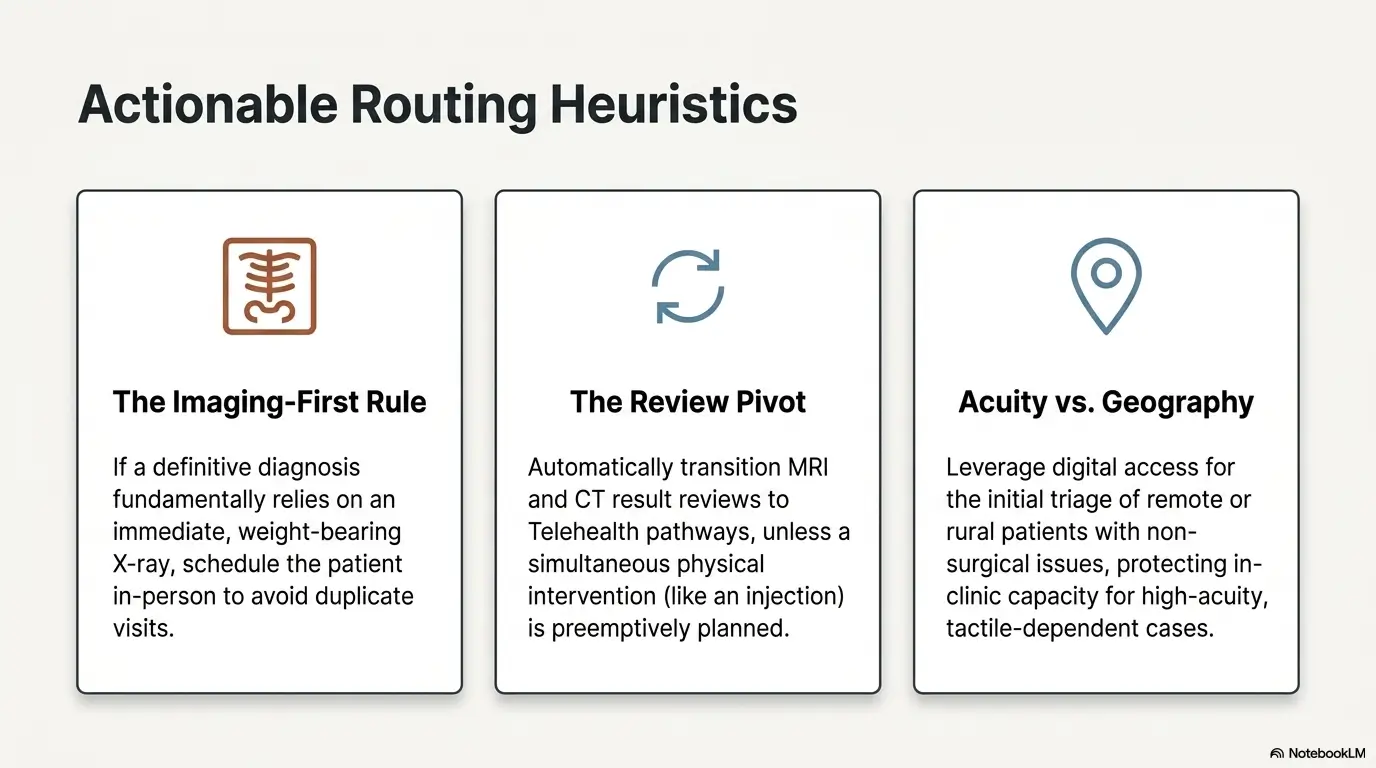 Actionable Routing Heuristics

The Imaging-First Rule

If a definitive diagnosis fundamentally relies on an immediate, weight-bearing X-ray, schedule the patient in-person to avoid duplicate visits.

The Review Pivot

Automatically transition MRI and CT result reviews to Telehealth pathways, unless a simultaneous physical intervention (like an injection) is preemptively planned.

Acuity vs. Geography

Leverage digital access for the initial triage of remote or rural patients with non-surgical issues, protecting in-clinic capacity for high-acuity, tactile-dependent cases.

NotebookLM